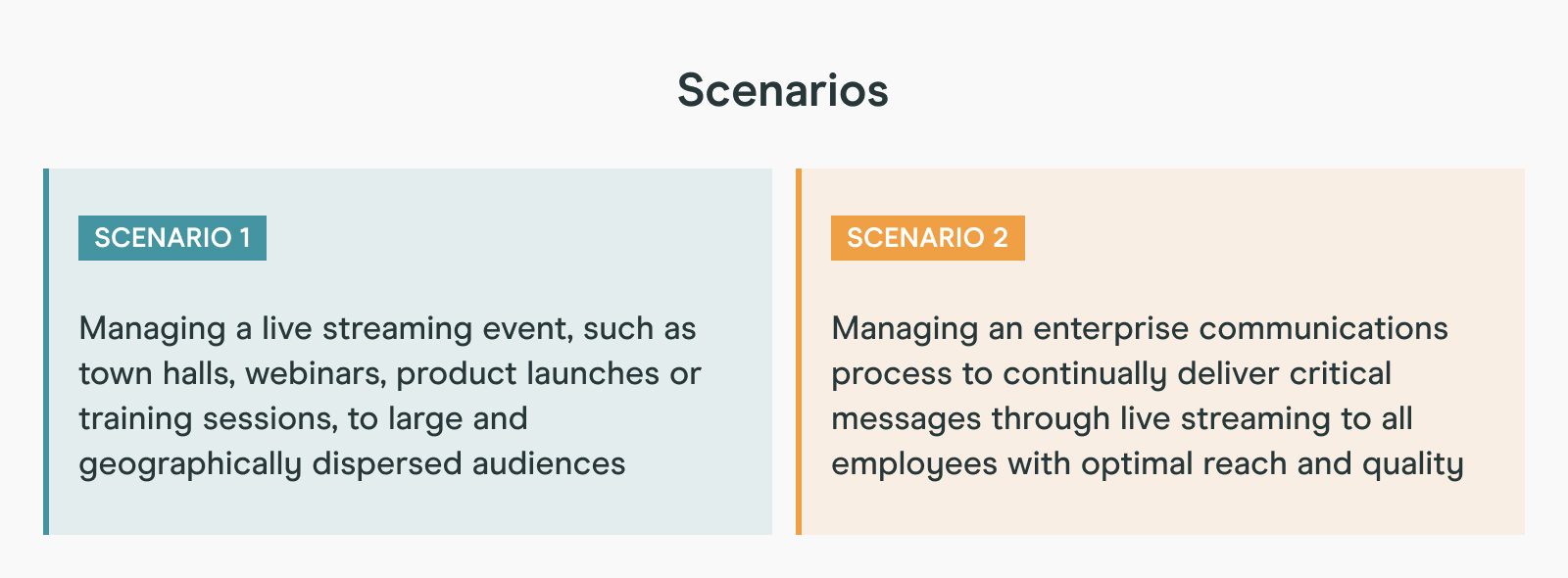 Scenarios

SCENARIO 1

Managing a live streaming event, such as town halls, webinars, product launches or training sessions, to large and geographically dispersed audiences

SCENARIO 2

Managing an enterprise communications process to continually deliver critical messages through live streaming to all employees with optimal reach and quality